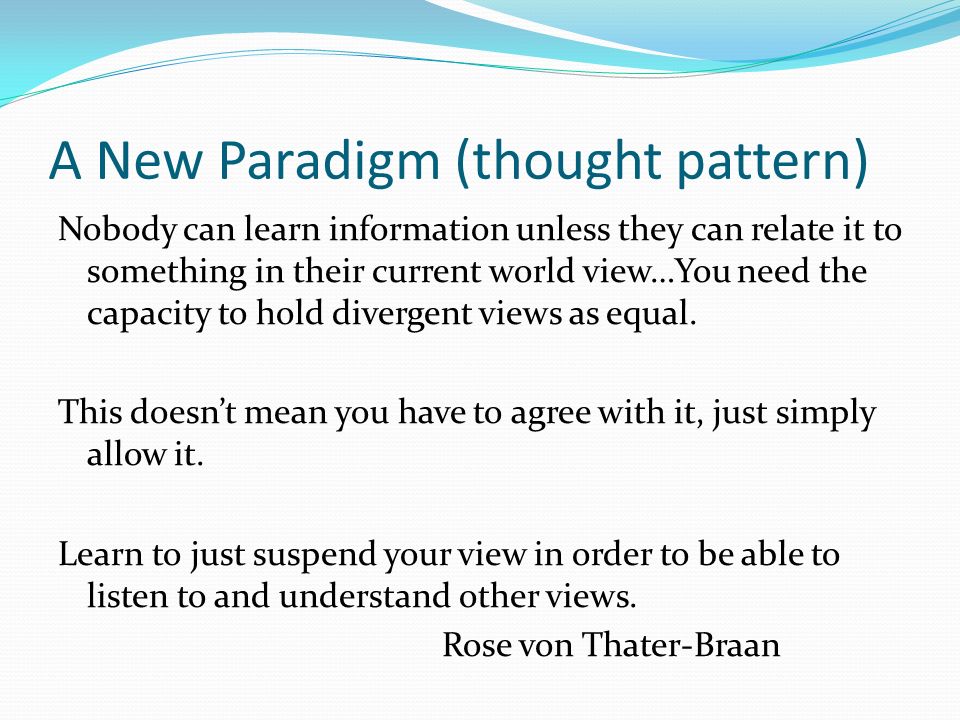 A New Paradigm (thought pattern)

Nobody can learn information unless they can relate it to something in their current world view…You need the capacity to hold divergent views as equal.

This doesn't mean you have to agree with it, just simply allow it.

Learn to just suspend your view in order to be able to listen to and understand other views.

Rose von Thater-Braan